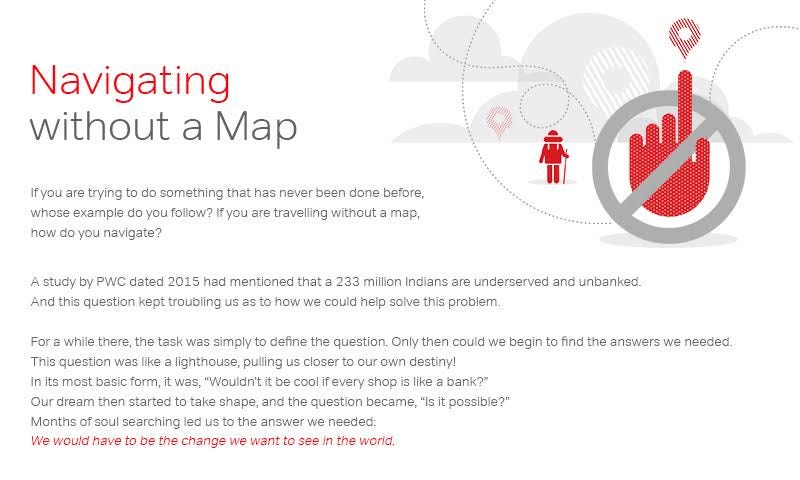 Navigating
without a Map

If you are trying to do something that has never been done before, whose example do you follow? If you are travelling without a map, how do you navigate?

A study by PWC dated 2015 had mentioned that a 233 million Indians are underserved and unbanked.
And this question kept troubling us as to how we could help solve this problem.

For a while there, the task was simply to define the question. Only then could we begin to find the answers we needed.
This question was like a lighthouse, pulling us closer to our own destiny!
In its most basic form, it was, "Wouldn't it be cool if every shop is like a bank?"
Our dream then started to take shape, and the question became, "Is it possible?"
Months of soul searching led us to the answer we needed:
We would have to be the change we want to see in the world.